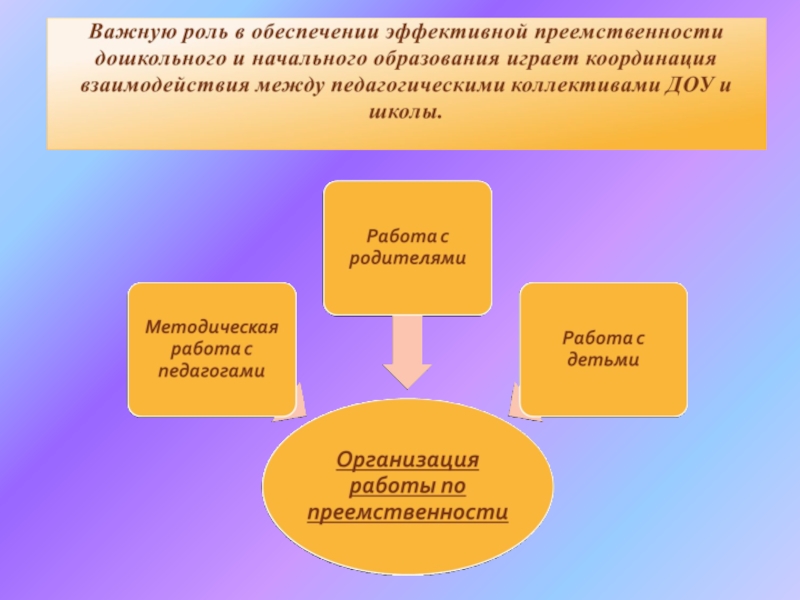 Важную роль в обеспечении эффективной преемственности дошкольного и начального образования играет координация взаимодействия между педагогическими коллективами ДОУ и школы.

Работа с родителями

Методическая работа с педагогами

Работа с детьми

Организация работы по преемственности